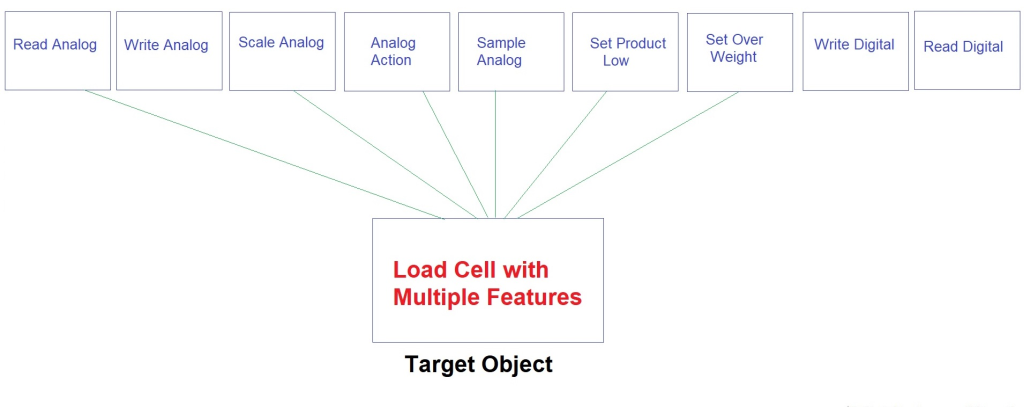 Read Analog

Write Analog

Scale Analog

Analog Action

Sample Analog

Set Product Low

Set Over Weight

Write Digital

Read Digital

Load Cell with Multiple Features

Target Object